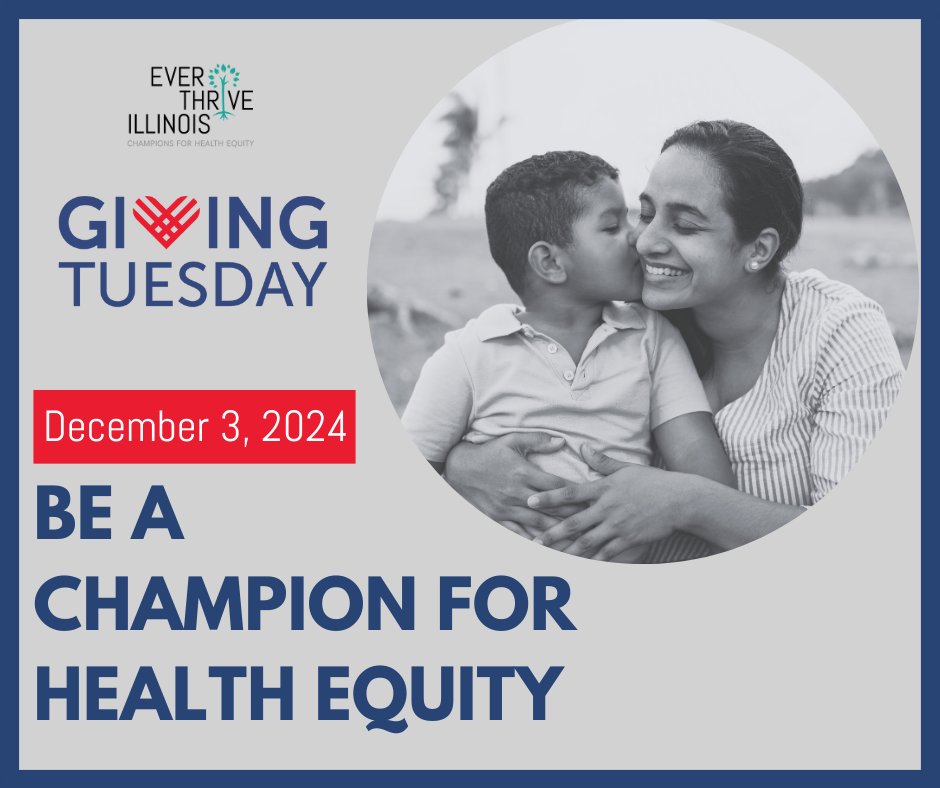 EVER THRIVE ILLINOIS
CHAMPIONS FOR HEALTH EQUITY

GIVING TUESDAY

December 3, 2024

BE A CHAMPION FOR HEALTH EQUITY